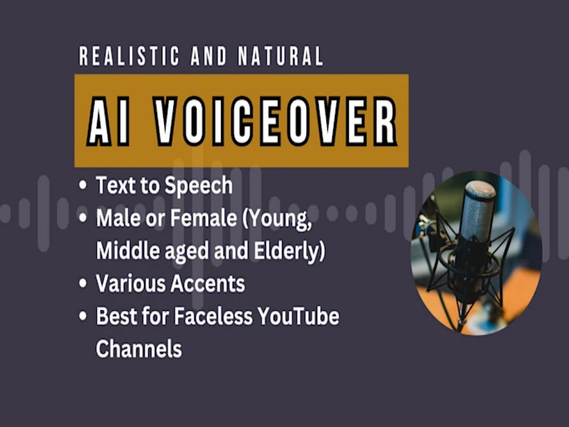 REALISTIC AND NATURAL

AI VOICEOVER

• Text to Speech
• Male or Female (Young, Middle aged and Elderly)
• Various Accents
• Best for Faceless YouTube Channels